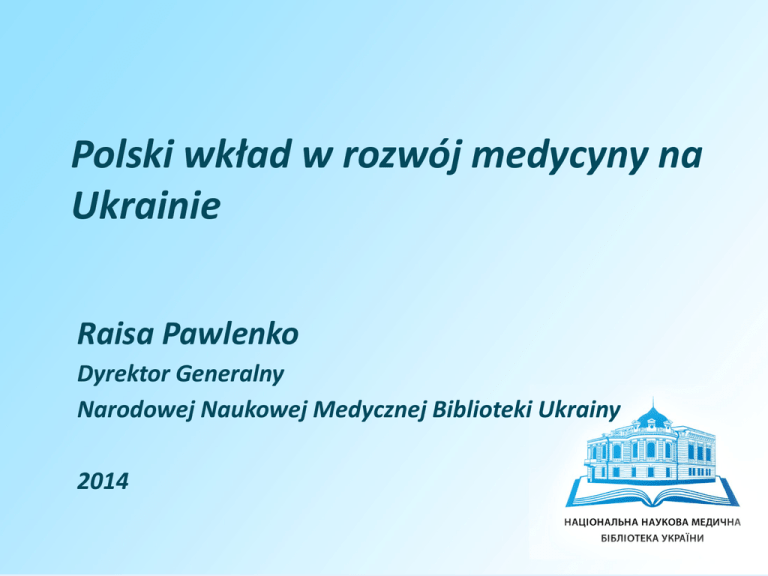 Polski wkład w rozwój medycyny na Ukrainie

Raisa Pawlenko
Dyrektor Generalny
Narodowej Naukowej Medycznej Biblioteki Ukrainy

2014

НАЦІОНАЛЬНА НАУКОВА МЕДИЧНА
БІБЛІОТЕКА УКРАЇНИ